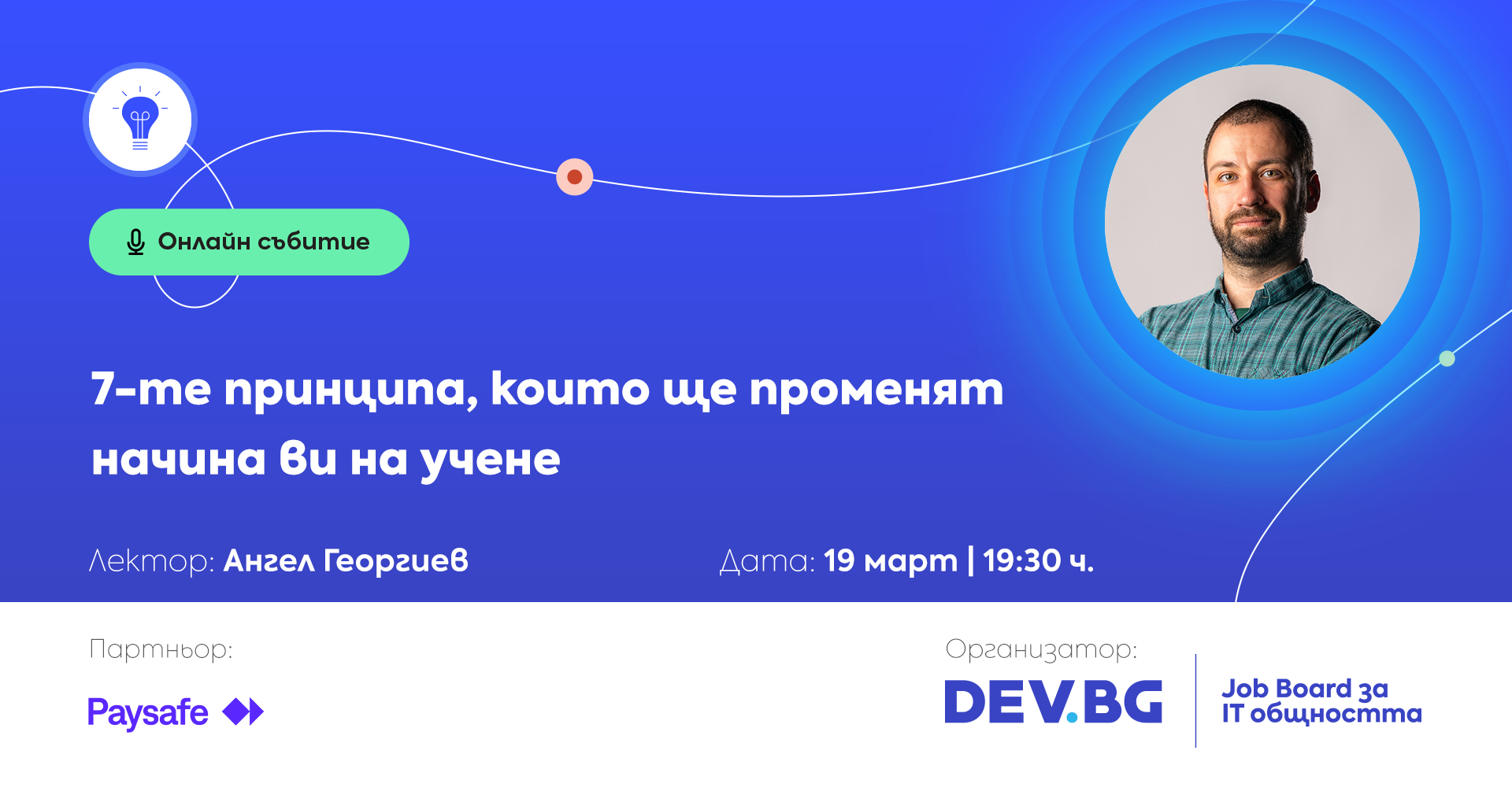 Онлайн събитие

7-те принципа, които ще променят начина ви на учене

Лектор: Ангел Георгиев

Дата: 19 март | 19:30 ч.

Партньор:

Paysafe

Организатор:

DEV.BG

Job Board за IT общността